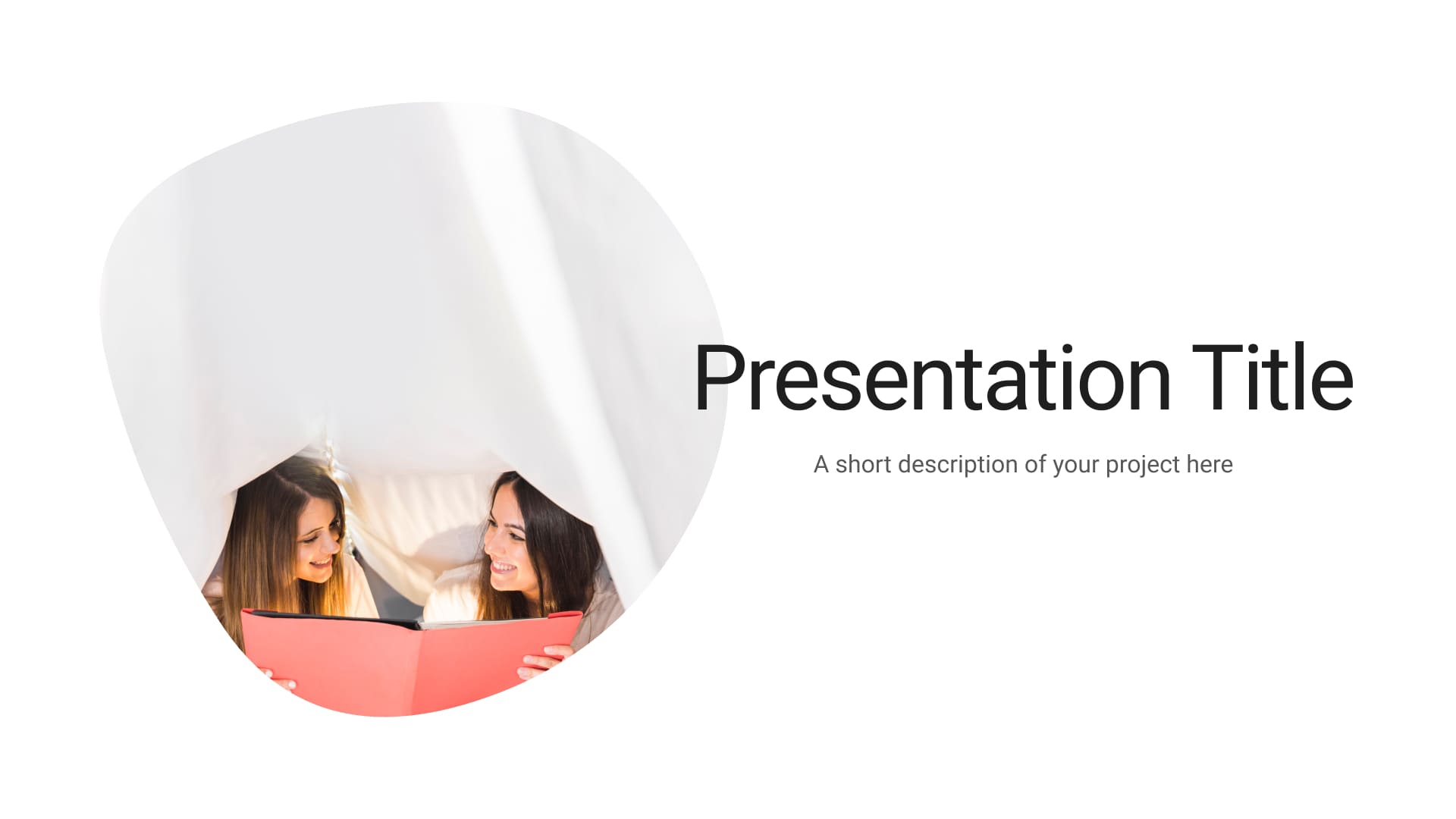 Presentation Title

A short description of your project here